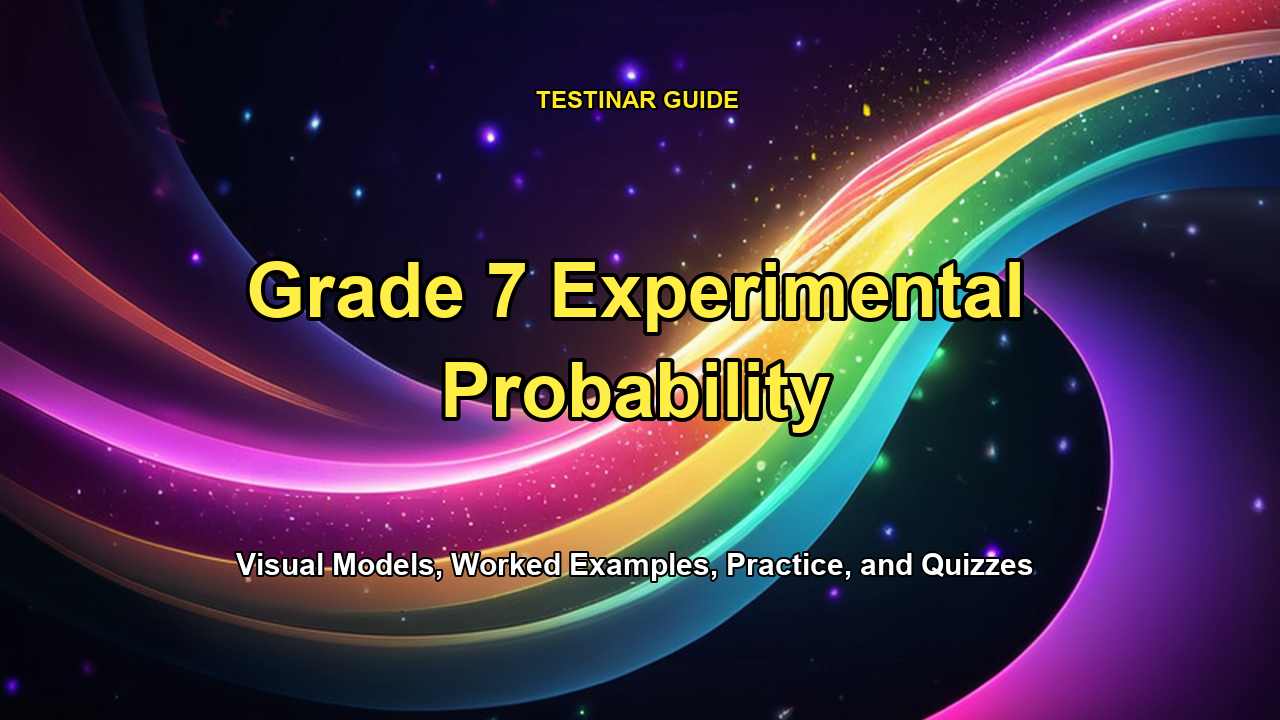 TESTINAR GUIDE

Grade 7 Experimental Probability

Visual Models, Worked Examples, Practice, and Quizzes